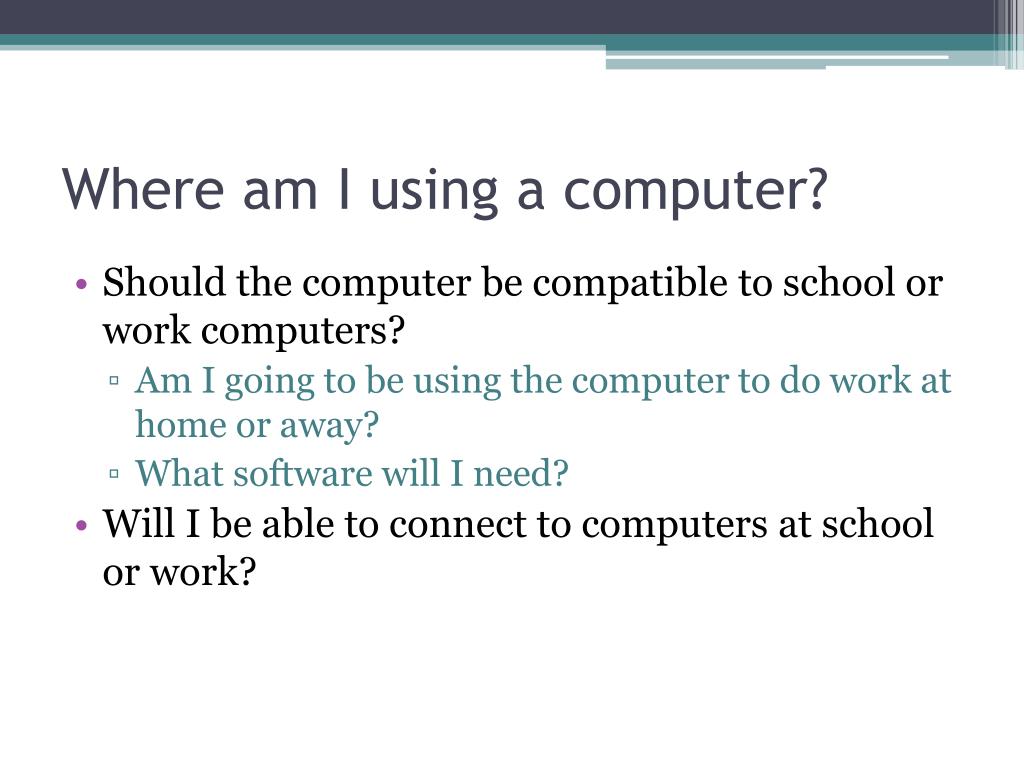 Where am I using a computer?

• Should the computer be compatible to school or work computers?
▫ Am I going to be using the computer to do work at home or away?
▫ What software will I need?
• Will I be able to connect to computers at school or work?